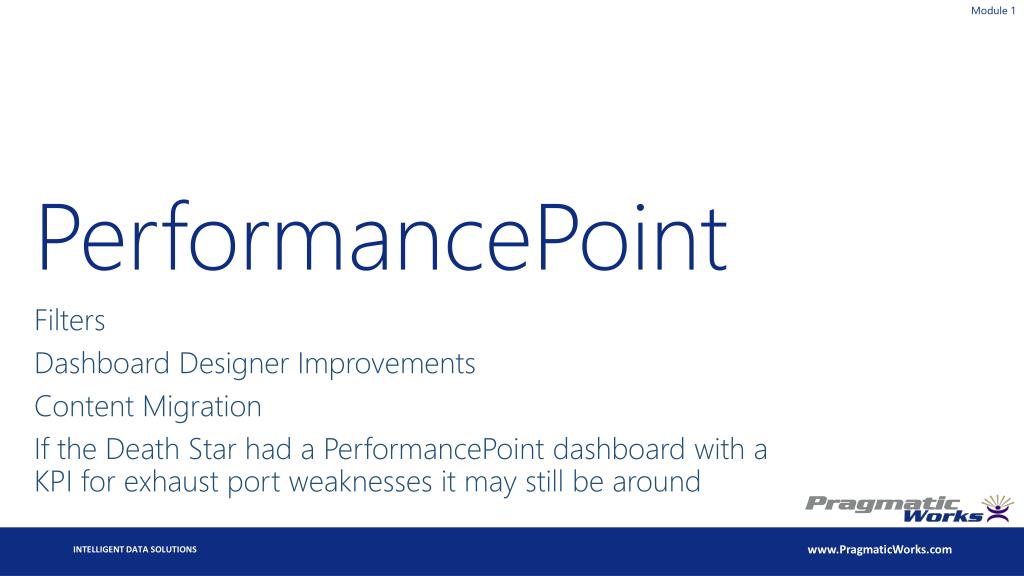 Module 1

PerformancePoint

Filters

Dashboard Designer Improvements

Content Migration

If the Death Star had a PerformancePoint dashboard with a KPI for exhaust port weaknesses it may still be around

Pragmatic Works

INTELLIGENT DATA SOLUTIONS

www.PragmaticWorks.com